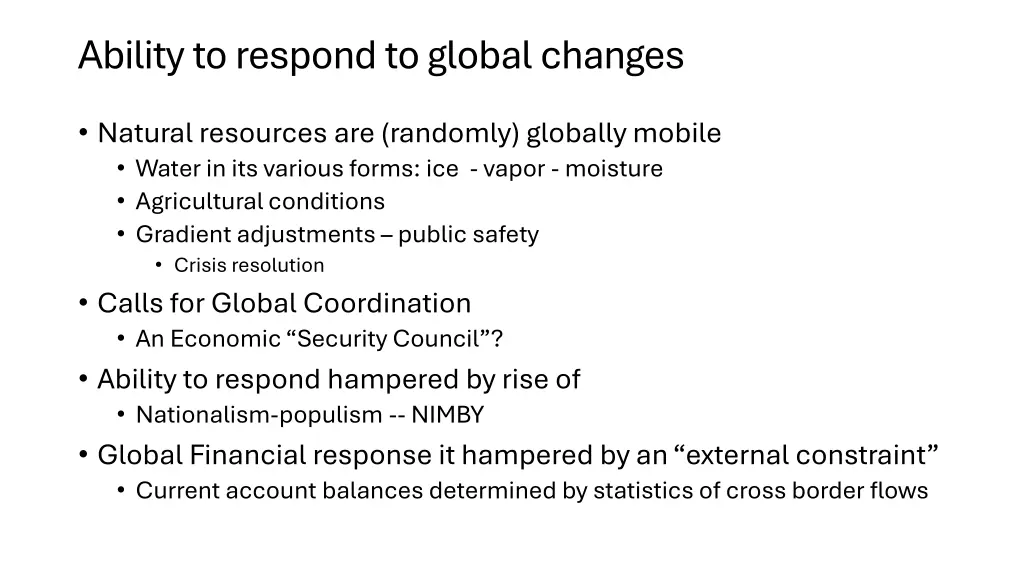 Ability to respond to global changes

• Natural resources are (randomly) globally mobile
  • Water in its various forms: ice - vapor - moisture
  • Agricultural conditions
  • Gradient adjustments – public safety
    • Crisis resolution
• Calls for Global Coordination
  • An Economic “Security Council”?
• Ability to respond hampered by rise of
  • Nationalism-populism -- NIMBY
• Global Financial response it hampered by an “external constraint”
  • Current account balances determined by statistics of cross border flows